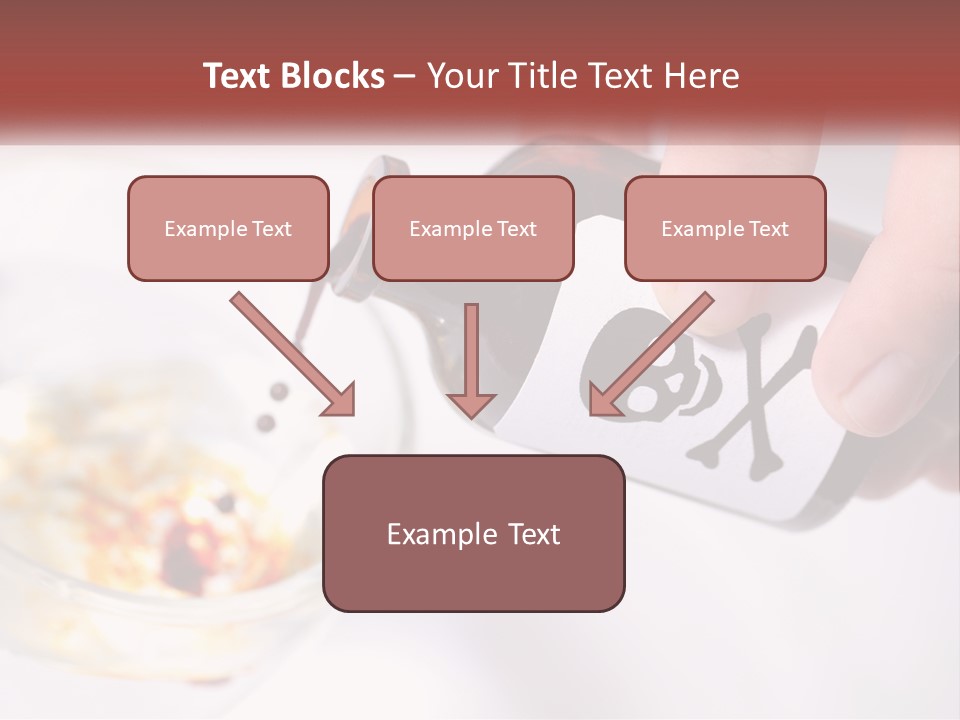 Text Blocks – Your Title Text Here

Example Text

Example Text

Example Text

Example Text